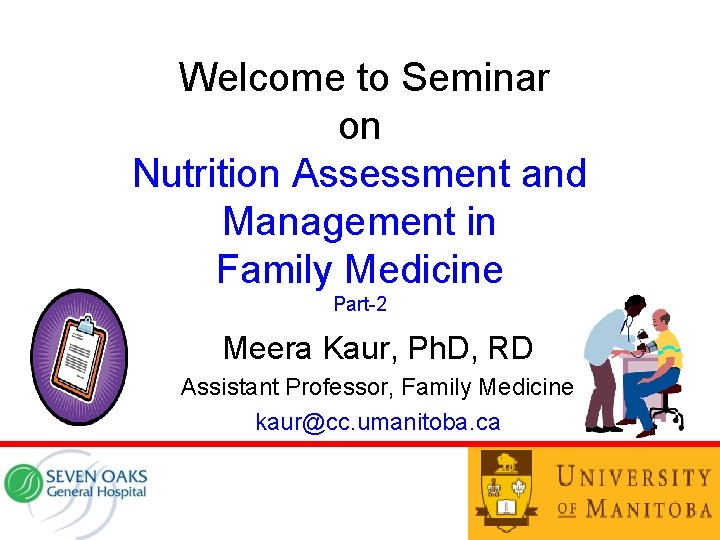 Welcome to Seminar
on
Nutrition Assessment and Management in Family Medicine
Part-2

Meera Kaur, PhD, RD
Assistant Professor, Family Medicine
kaur@cc.umanitoba.ca

SEVEN OAKS
General Hospital

UNIVERSITY OF MANITOBA